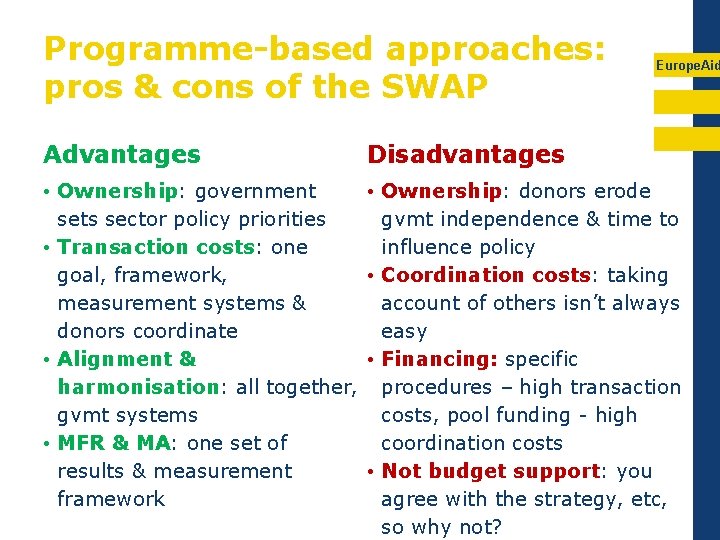 Programme-based approaches: pros & cons of the SWAP

EuropeAid

Advantages

• Ownership: government sets sector policy priorities
• Transaction costs: one goal, framework, measurement systems & donors coordinate
• Alignment & harmonisation: all together, gvmt systems
• MFR & MA: one set of results & measurement framework

Disadvantages

• Ownership: donors erode gvmt independence & time to influence policy
• Coordination costs: taking account of others isn't always easy
• Financing: specific procedures – high transaction costs, pool funding - high coordination costs
• Not budget support: you agree with the strategy, etc, so why not?